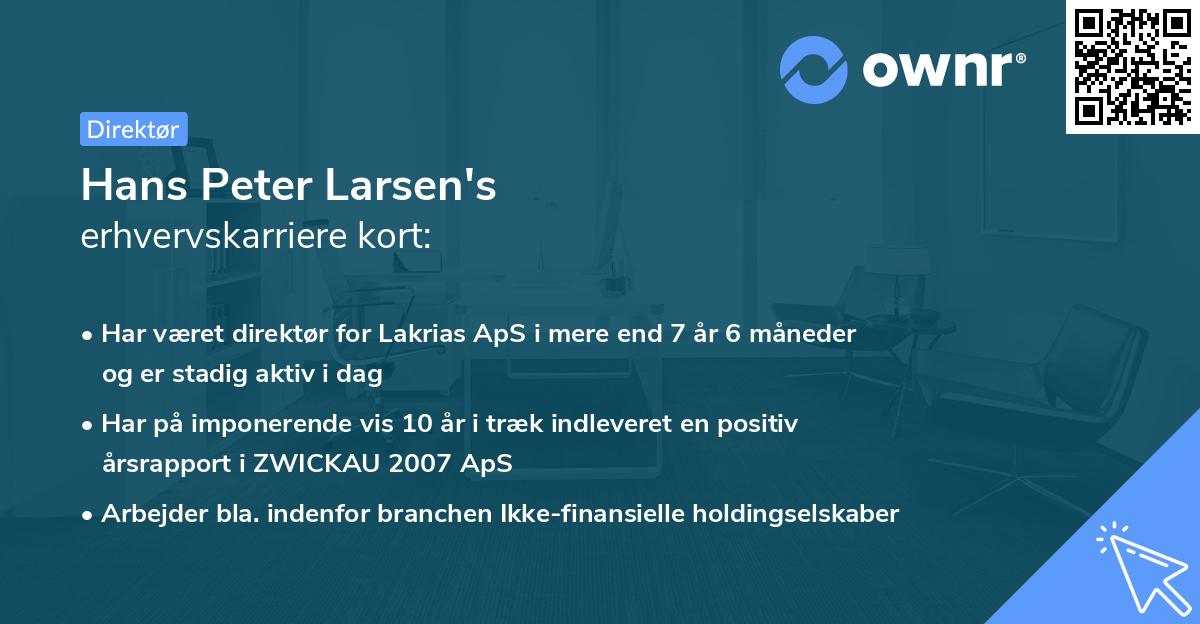 ownr®

Direktør

Hans Peter Larsen's
erhvervskarriere kort:

• Har været direktør for Lakrias ApS i mere end 7 år 6 måneder og er stadig aktiv i dag

• Har på imponerende vis 10 år i træk indleveret en positiv årsrapport i ZWICKAU 2007 ApS

• Arbejder bla. indenfor branchen Ikke-finansielle holdingselskaber